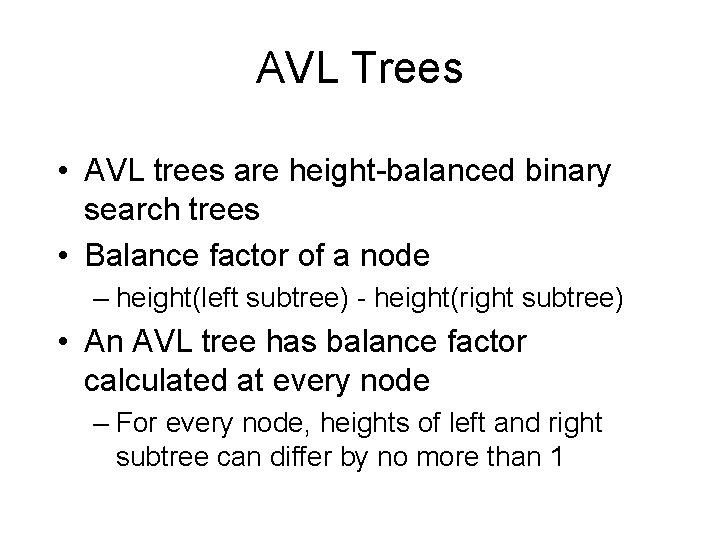 AVL Trees

• AVL trees are height-balanced binary search trees

• Balance factor of a node

– height(left subtree) - height(right subtree)

• An AVL tree has balance factor calculated at every node

– For every node, heights of left and right subtree can differ by no more than 1